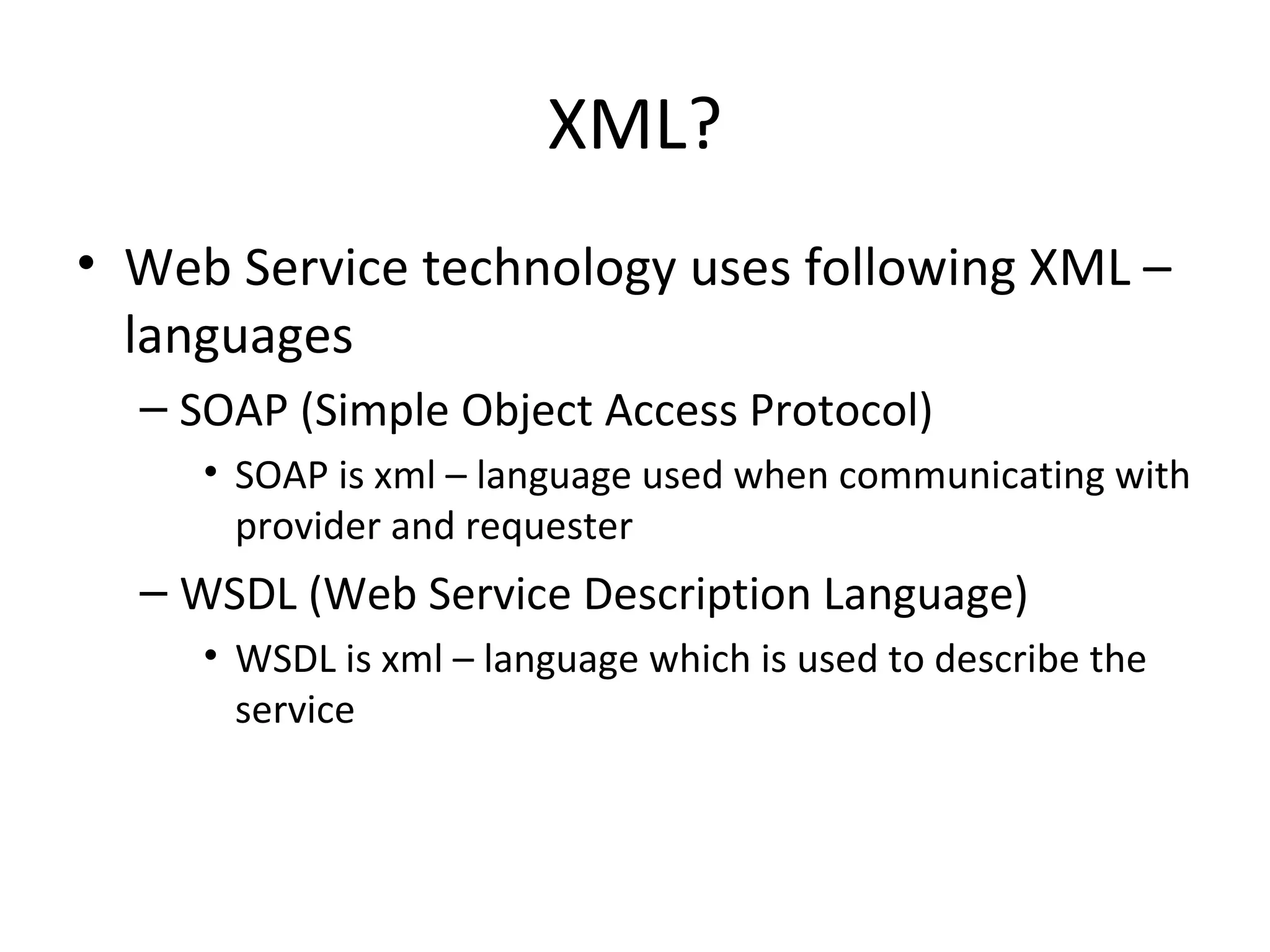 XML?

• Web Service technology uses following XML – languages

– SOAP (Simple Object Access Protocol)

• SOAP is xml – language used when communicating with provider and requester

– WSDL (Web Service Description Language)

• WSDL is xml – language which is used to describe the service